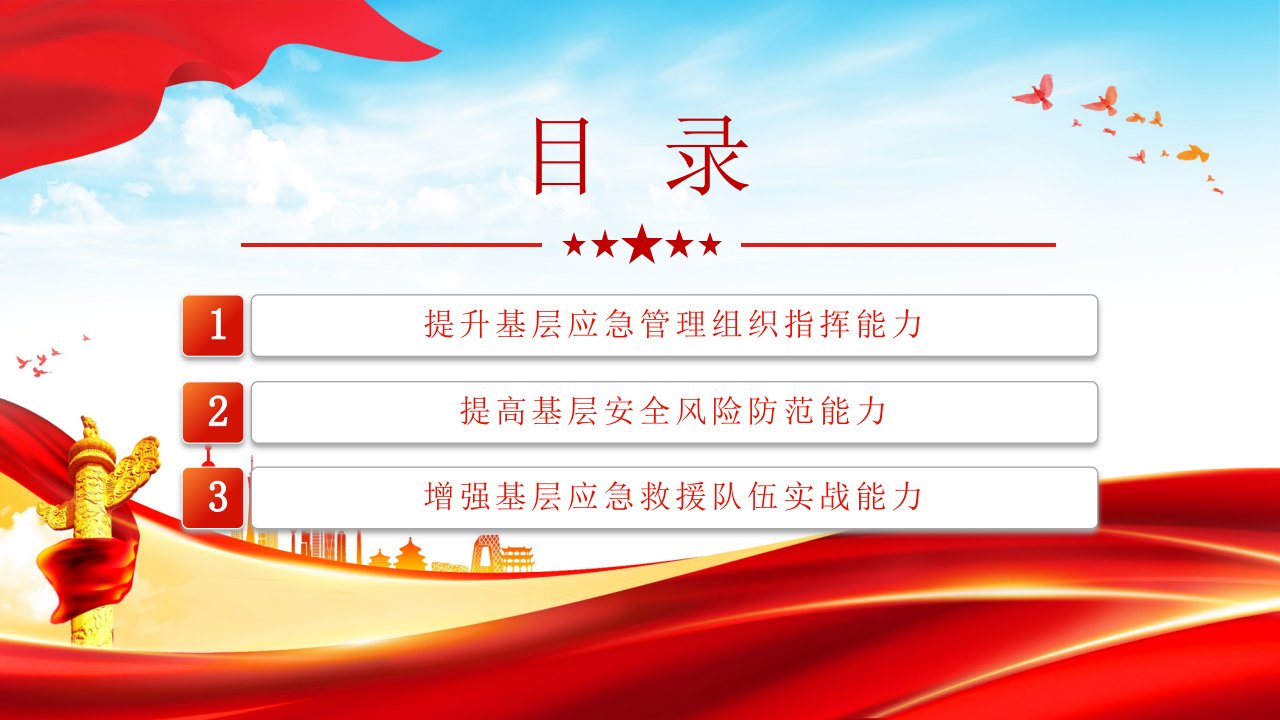 目 录

1 提升基层应急管理组织指挥能力

2 提高基层安全风险防范能力

3 增强基层应急救援队伍实战能力